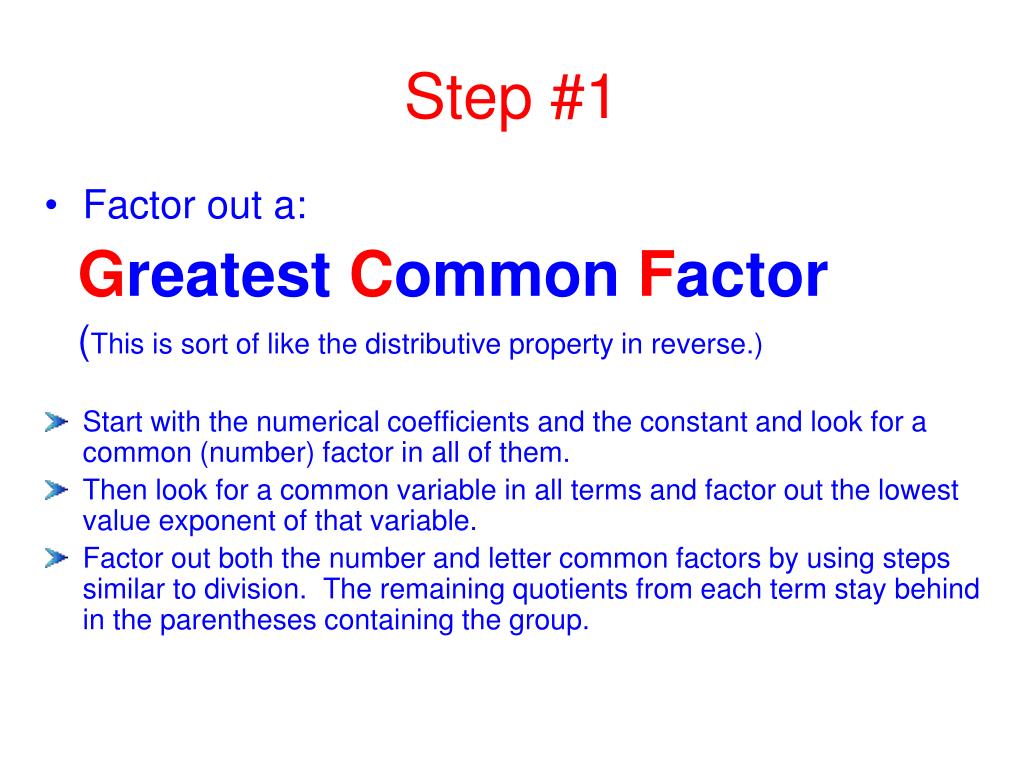 Step #1

• Factor out a:
Greatest Common Factor
(This is sort of like the distributive property in reverse.)

Start with the numerical coefficients and the constant and look for a common (number) factor in all of them.
Then look for a common variable in all terms and factor out the lowest value exponent of that variable.
Factor out both the number and letter common factors by using steps similar to division. The remaining quotients from each term stay behind in the parentheses containing the group.